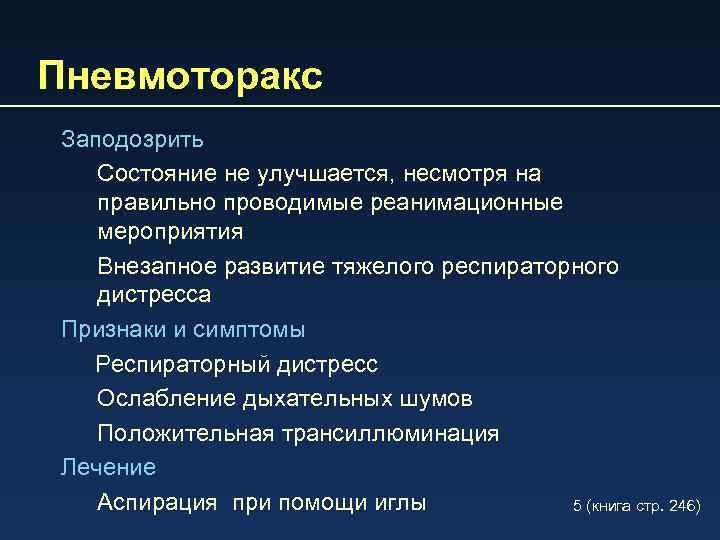 Пневмоторакс

Заподозрить

Состояние не улучшается, несмотря на правильно проводимые реанимационные мероприятия

Внезапное развитие тяжелого респираторного дистресса

Признаки и симптомы

Респираторный дистресс

Ослабление дыхательных шумов

Положительная трансиллюминация

Лечение

Аспирация при помощи иглы

5 (книга стр. 246)